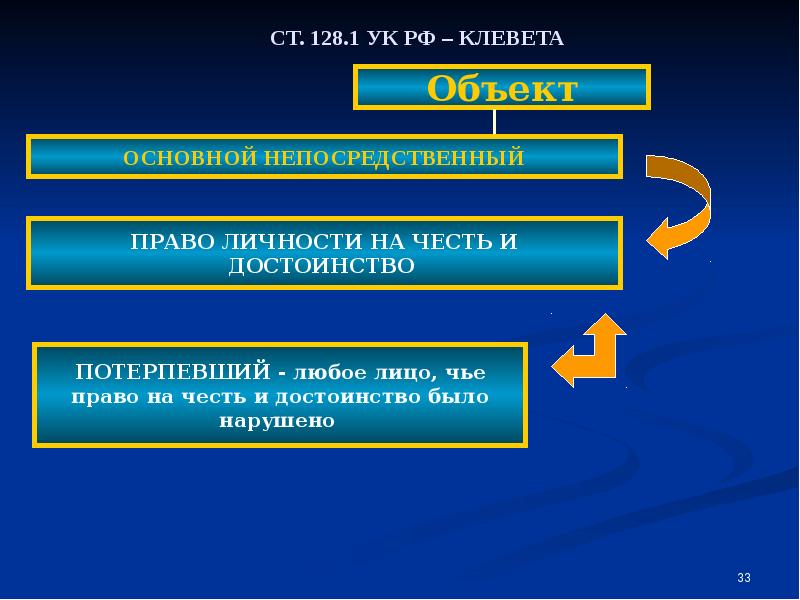 СТ. 128.1 УК РФ – КЛЕВЕТА

Объект

ОСНОВНОЙ НЕПОСРЕДСТВЕННЫЙ

ПРАВО ЛИЧНОСТИ НА ЧЕСТЬ И ДОСТОИНСТВО

ПОТЕРПЕВШИЙ - любое лицо, чье право на честь и достоинство было нарушено

33